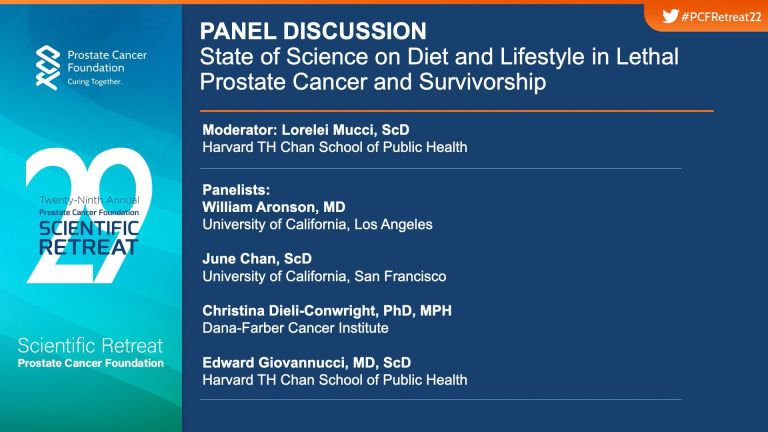 Prostate Cancer Foundation
Curing Together.

29
Twenty-Ninth Annual
Prostate Cancer Foundation
SCIENTIFIC RETREAT

Scientific Retreat
Prostate Cancer Foundation

#PCFRetreat22

PANEL DISCUSSION
State of Science on Diet and Lifestyle in Lethal Prostate Cancer and Survivorship

Moderator: Lorelei Mucci, ScD
Harvard TH Chan School of Public Health

Panelists:
William Aronson, MD
University of California, Los Angeles

June Chan, ScD
University of California, San Francisco

Christina Dieli-Conwright, PhD, MPH
Dana-Farber Cancer Institute

Edward Giovannucci, MD, ScD
Harvard TH Chan School of Public Health